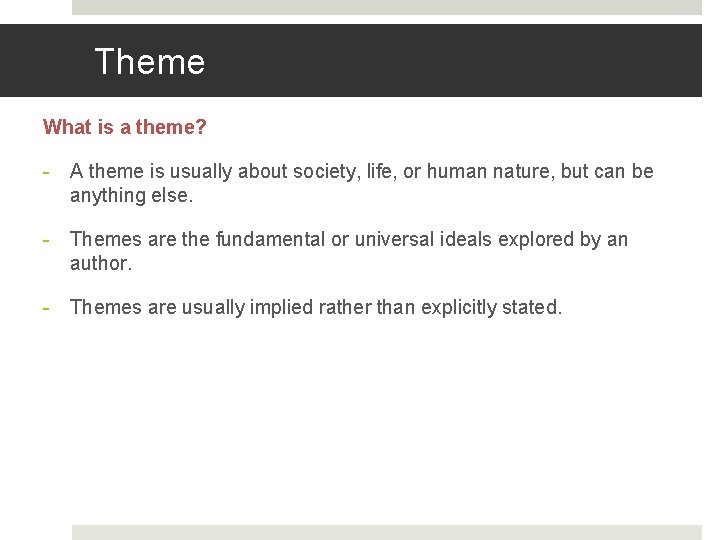 Theme

What is a theme?

- A theme is usually about society, life, or human nature, but can be anything else.

- Themes are the fundamental or universal ideals explored by an author.

- Themes are usually implied rather than explicitly stated.